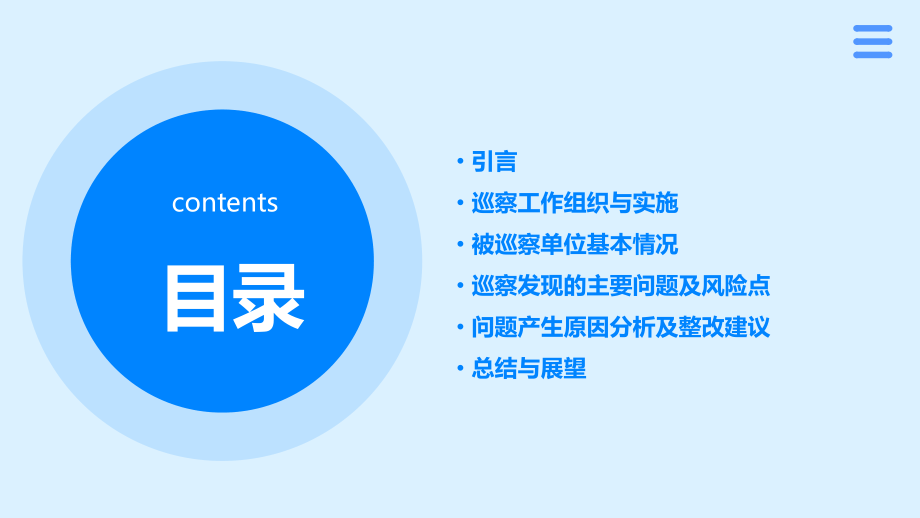 contents

目录

• 引言
• 巡察工作组织与实施
• 被巡察单位基本情况
• 巡察发现的主要问题及风险点
• 问题产生原因分析及整改建议
• 总结与展望